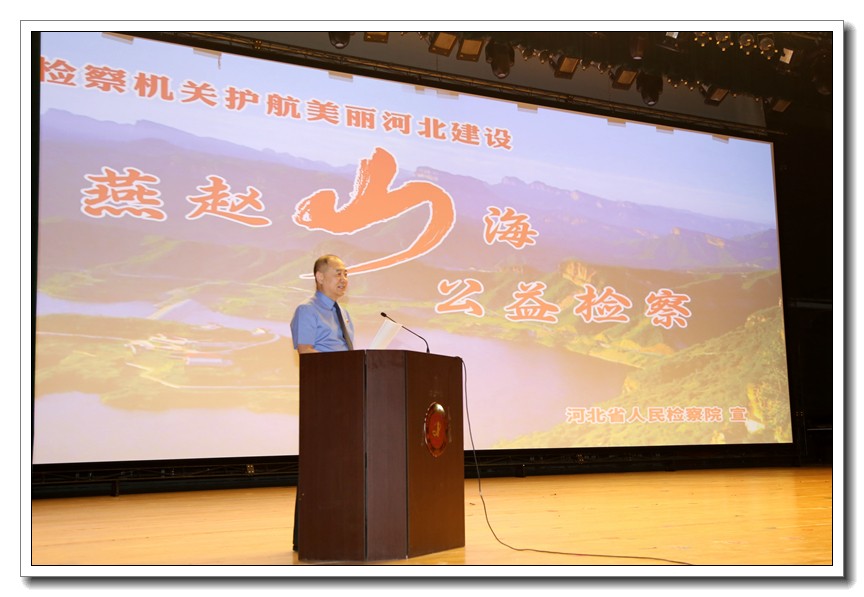 检察机关护航美丽河北建设

燕赵山海

公益检察

河北省人民检察院 宣